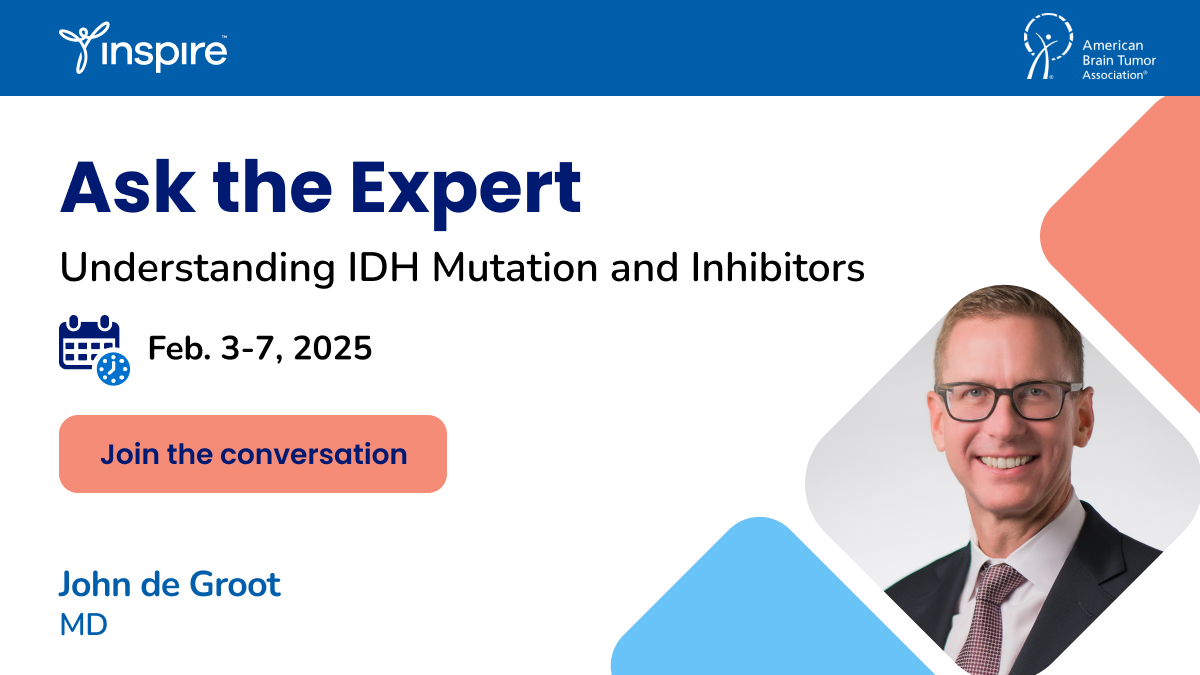 inspire™

American Brain Tumor Association®

Ask the Expert

Understanding IDH Mutation and Inhibitors

Feb. 3-7, 2025

Join the conversation

John de Groot
MD